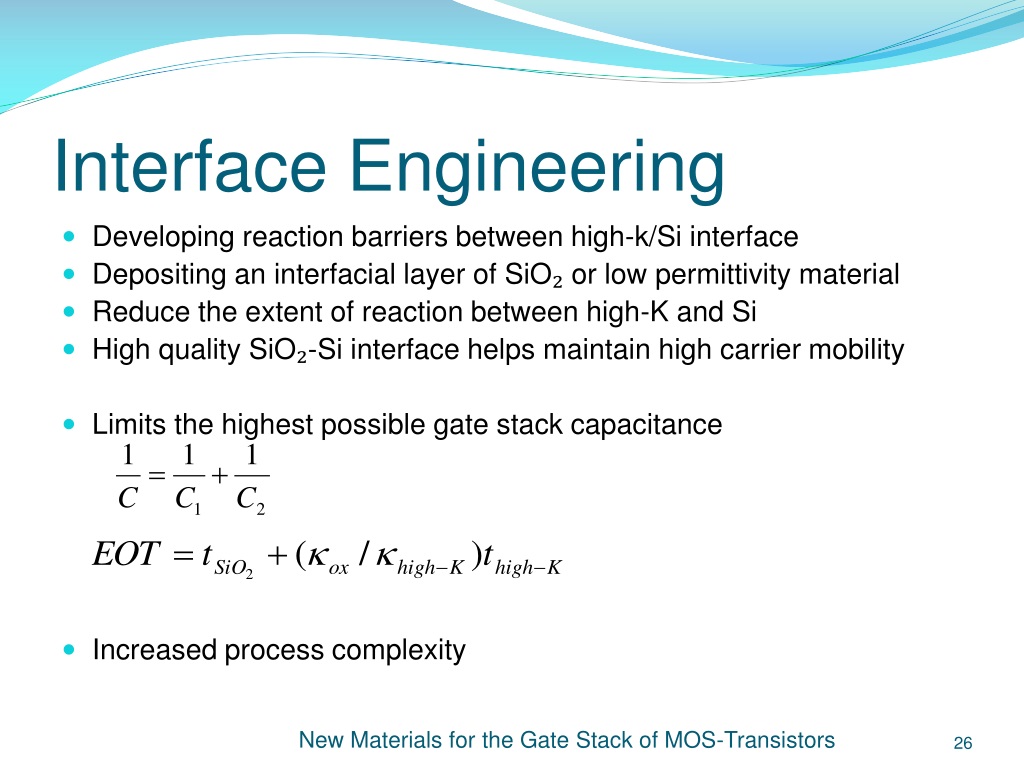 Interface Engineering

Developing reaction barriers between high-k/Si interface
Depositing an interfacial layer of $SiO_2$ or low permittivity material
Reduce the extent of reaction between high-K and Si
High quality $SiO_2$-Si interface helps maintain high carrier mobility

Limits the highest possible gate stack capacitance

$\frac{1}{C} = \frac{1}{C_1} + \frac{1}{C_2}$

$EOT = t_{SiO_2} + (\kappa_{ox} / \kappa_{high-K}) t_{high-K}$

Increased process complexity

New Materials for the Gate Stack of MOS-Transistors

26